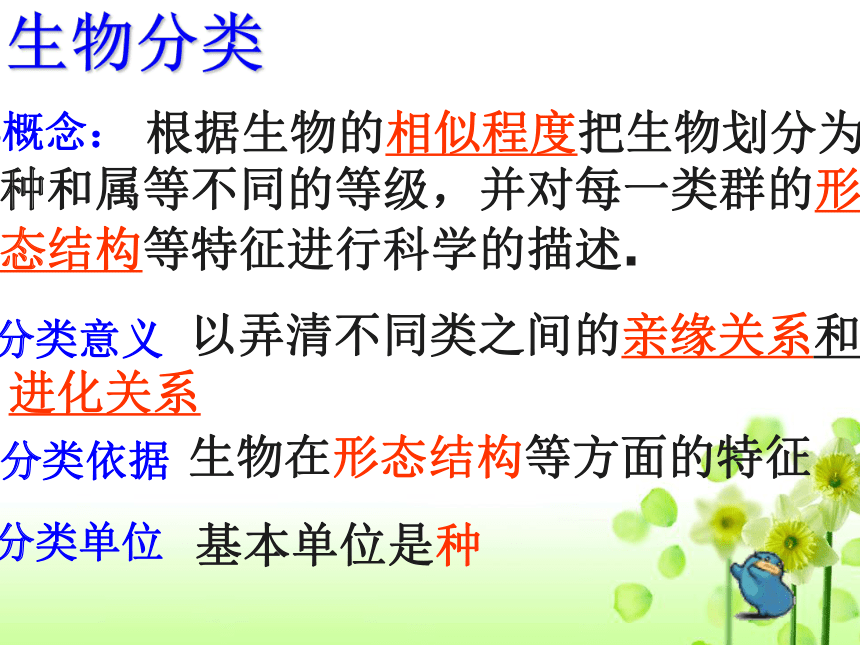 生物分类

概念： 根据生物的相似程度把生物划分为种和属等不同的等级，并对每一类群的形态结构等特征进行科学的描述.

分类意义 以弄清不同类之间的亲缘关系和进化关系

分类依据 生物在形态结构等方面的特征

分类单位 基本单位是种